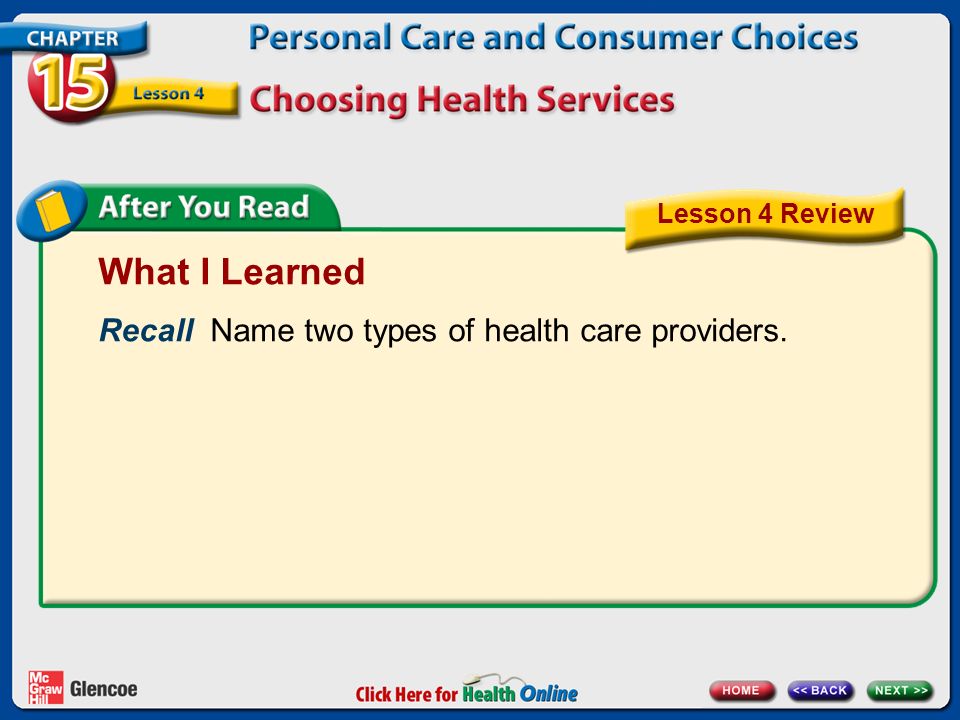 CHAPTER 15 Lesson 4

Personal Care and Consumer Choices

Choosing Health Services

After You Read

Lesson 4 Review

What I Learned

Recall Name two types of health care providers.

Mc Graw Hill Glencoe

Click Here for Health Online

HOME << BACK NEXT >>